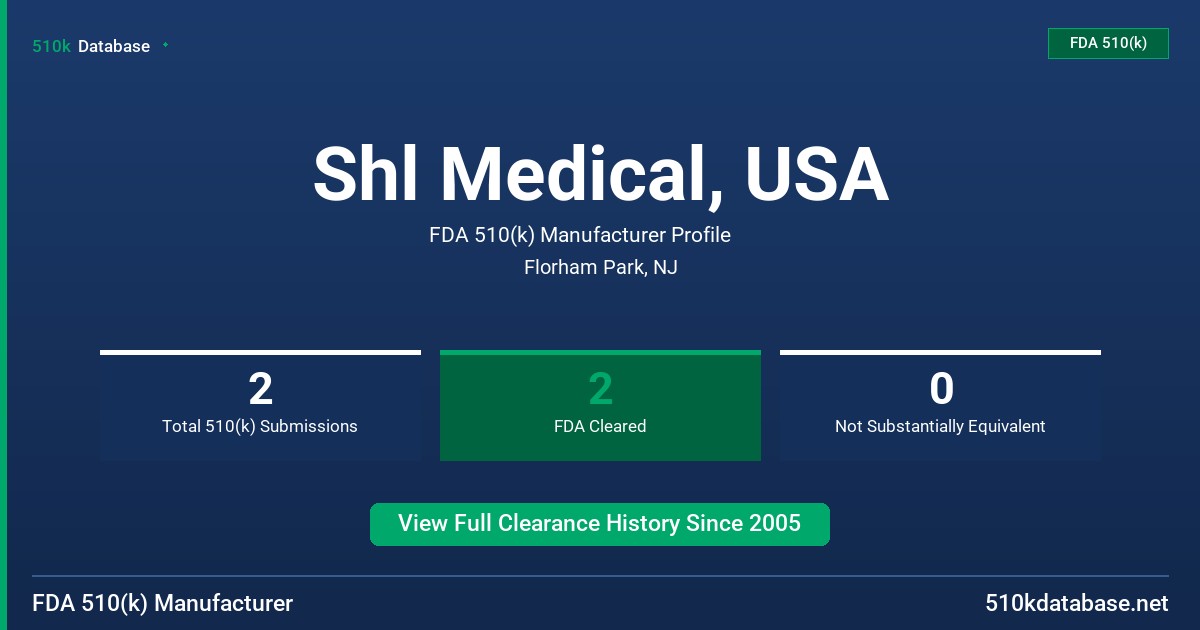 510k Database

FDA 510(k)

Shl Medical, USA

FDA 510(k) Manufacturer Profile

Florham Park, NJ

2
Total 510(k) Submissions

2
FDA Cleared

0
Not Substantially Equivalent

View Full Clearance History Since 2005

FDA 510(k) Manufacturer

510kdatabase.net